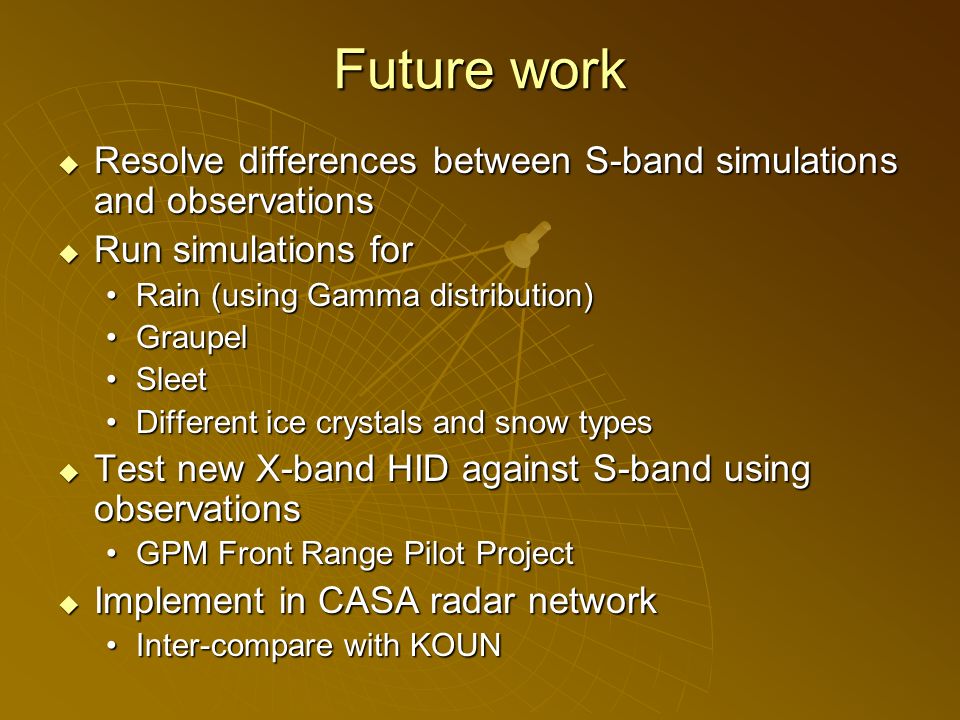 Future work

◆ Resolve differences between S-band simulations and observations

◆ Run simulations for
• Rain (using Gamma distribution)
• Graupel
• Sleet
• Different ice crystals and snow types

◆ Test new X-band HID against S-band using observations
• GPM Front Range Pilot Project

◆ Implement in CASA radar network
• Inter-compare with KOUN